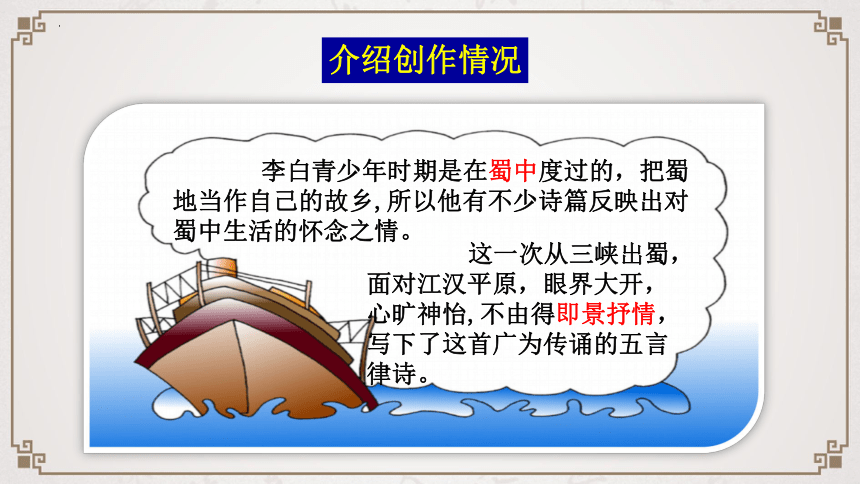 介绍创作情况

李白青少年时期是在蜀中度过的，把蜀地当作自己的故乡,所以他有不少诗篇反映出对蜀中生活的怀念之情。

这一次从三峡出蜀，面对江汉平原，眼界大开，心旷神怡,不由得即景抒情，写下了这首广为传诵的五言律诗。